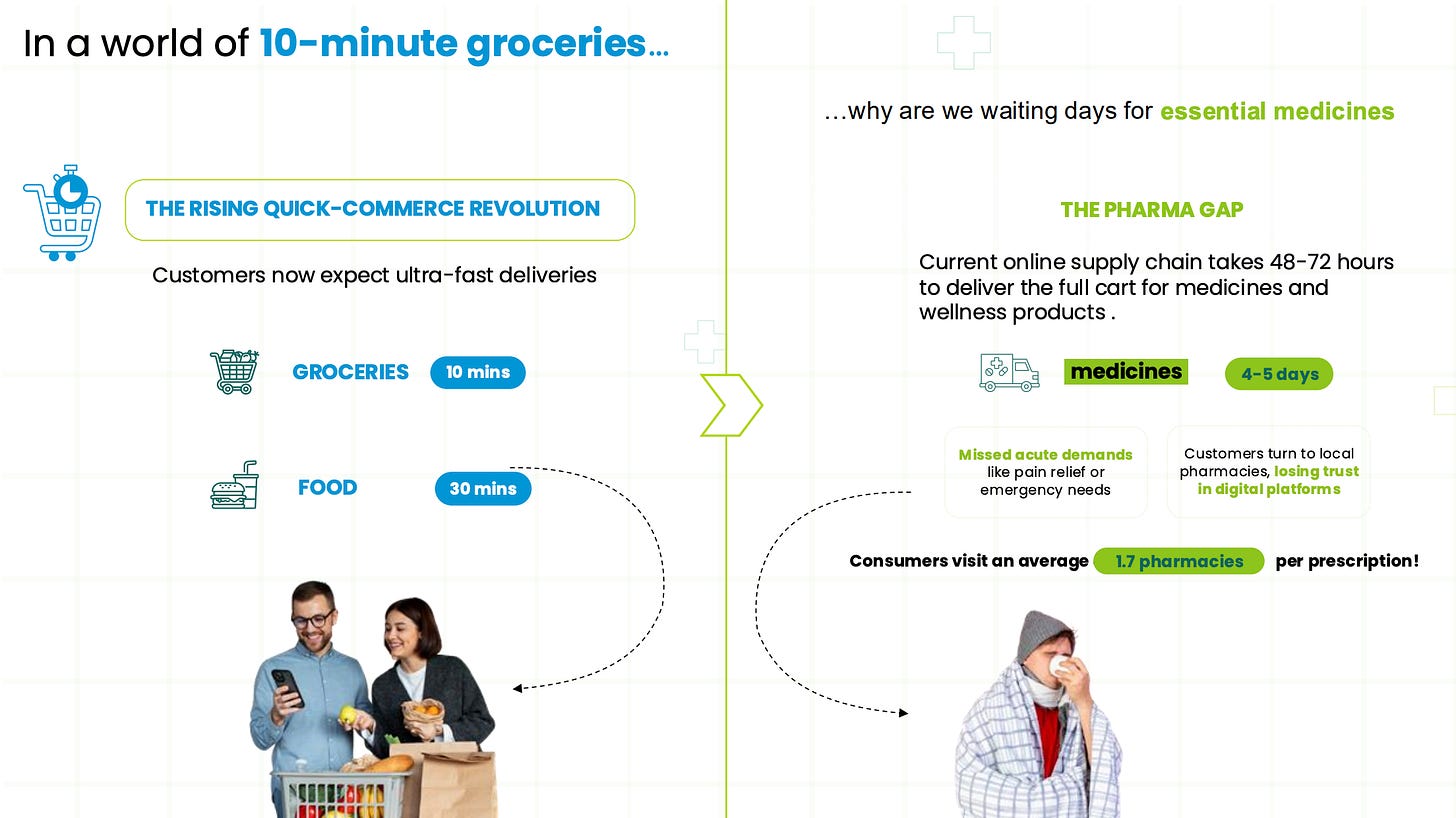 In a world of 10-minute groceries...

THE RISING QUICK-COMMERCE REVOLUTION

Customers now expect ultra-fast deliveries

GROCERIES 10 mins

FOOD 30 mins

...why are we waiting days for essential medicines

THE PHARMA GAP

Current online supply chain takes 48-72 hours to deliver the full cart for medicines and wellness products .

medicines 4-5 days

Missed acute demands like pain relief or emergency needs

Customers turn to local pharmacies, losing trust in digital platforms

Consumers visit an average 1.7 pharmacies per prescription!